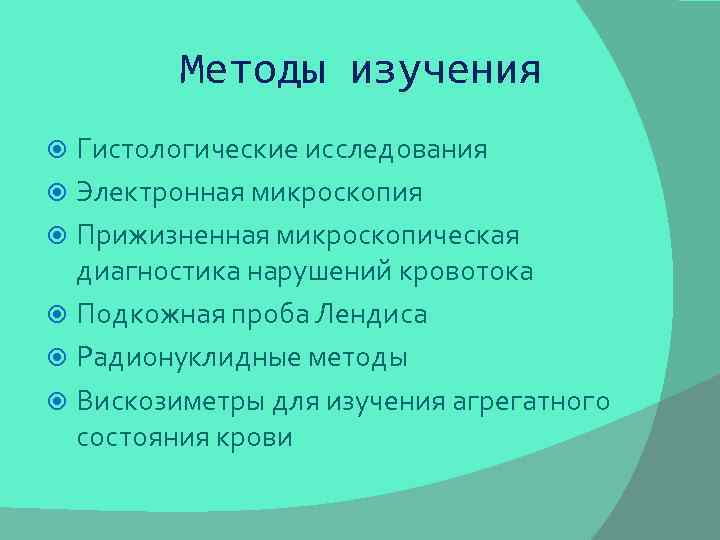 Методы изучения

Гистологические исследования
Электронная микроскопия
Прижизненная микроскопическая диагностика нарушений кровотока
Подкожная проба Лендиса
Радионуклидные методы
Вискозиметры для изучения агрегатного состояния крови